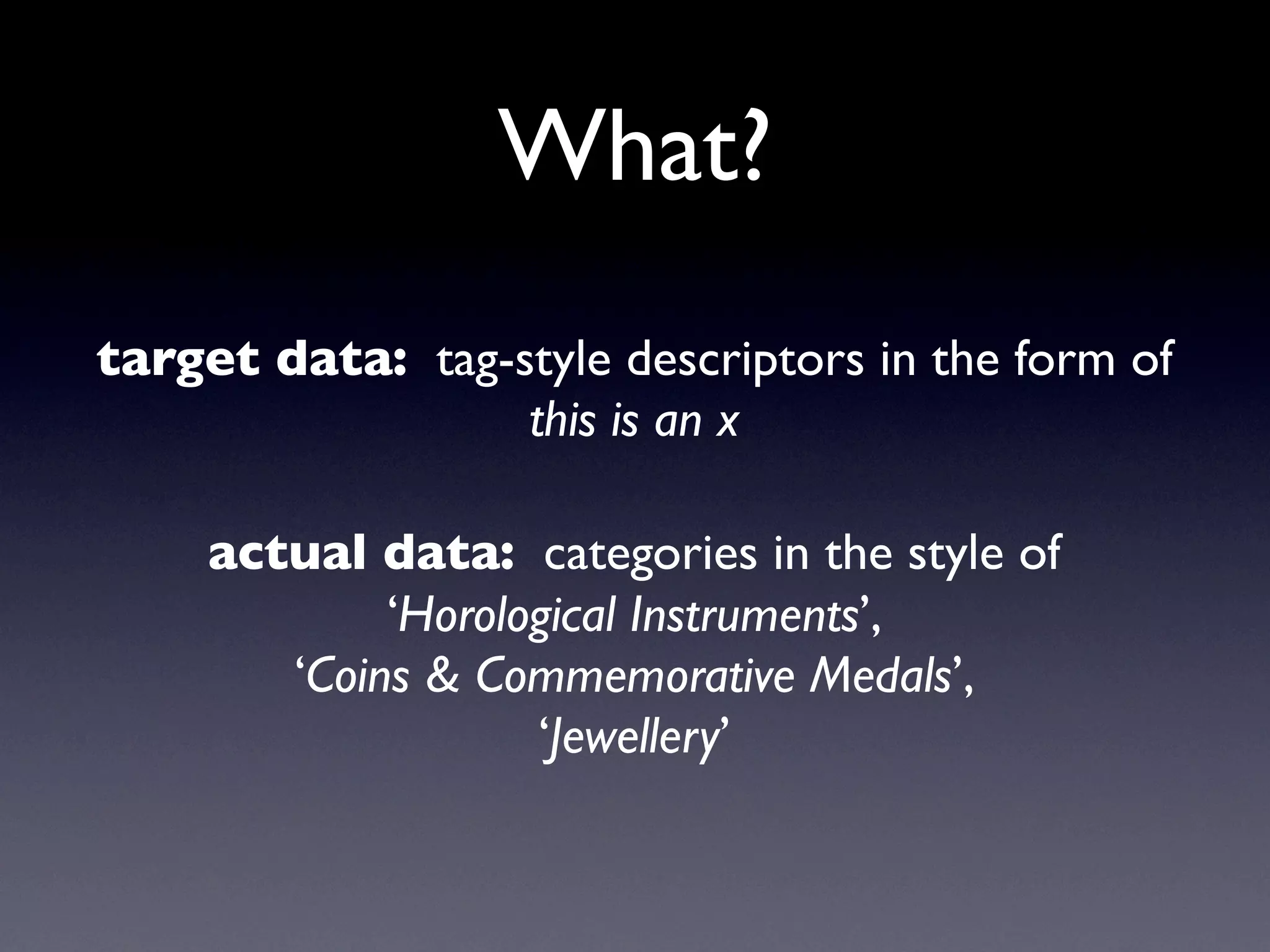 What?

target data: tag-style descriptors in the form of this is an x

actual data: categories in the style of ‘Horological Instruments’, ‘Coins & Commemorative Medals’, ‘Jewellery’